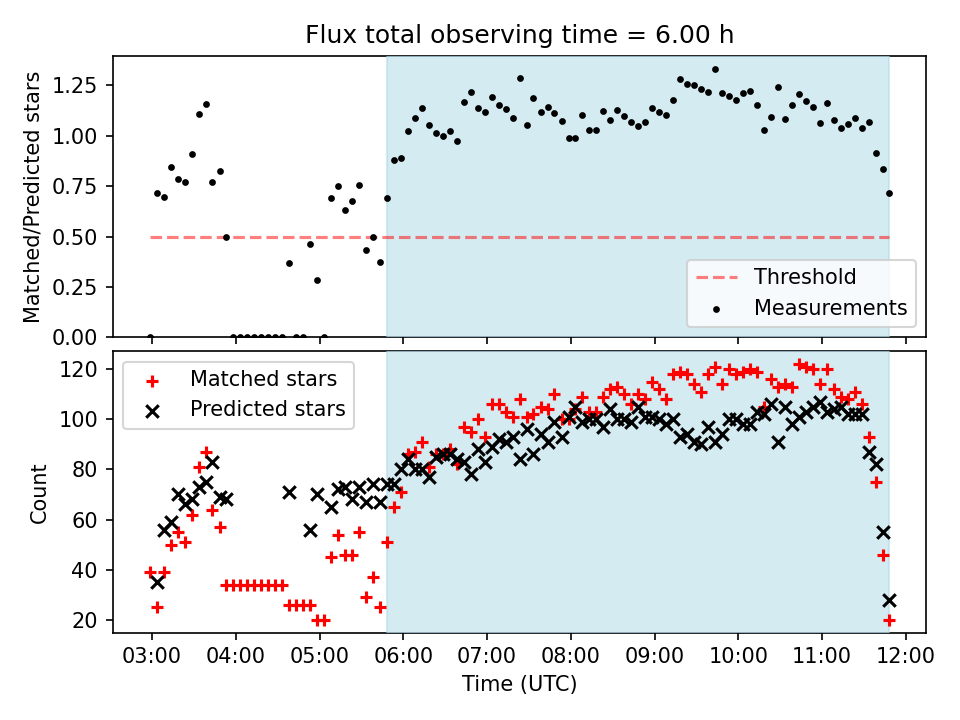 Flux total observing time = 6.00 h

Matched/Predicted stars

1.25
1.00
0.75
0.50
0.25
0.00

Threshold
Measurements

Matched stars
Predicted stars

Count

120
100
80
60
40
20

03:00 04:00 05:00 06:00 07:00 08:00 09:00 10:00 11:00 12:00

Time (UTC)